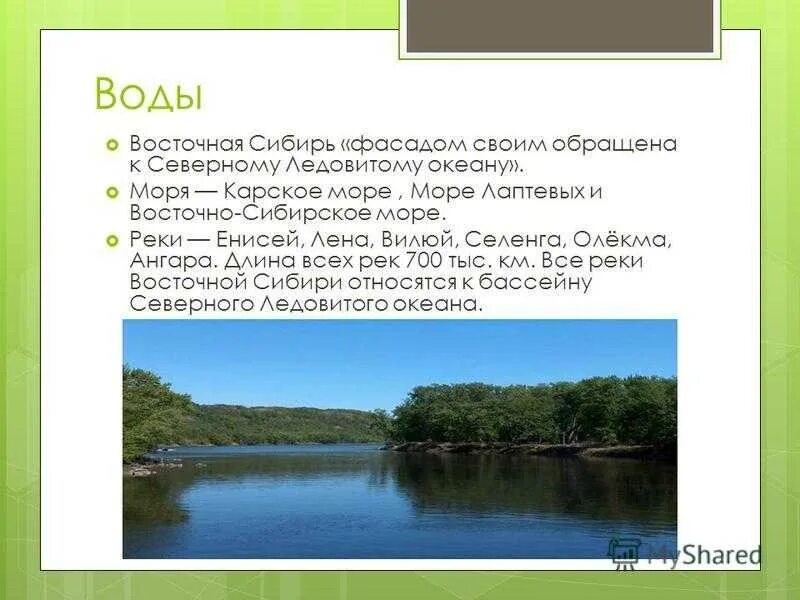 Воды

Восточная Сибирь «фасадом своим обращена к Северному Ледовитому океану».

Моря — Карское море , Море Лаптевых и Восточно-Сибирское море.

Реки — Енисей, Лена, Вилюй, Селенга, Олёкма, Ангара. Длина всех рек 700 тыс. км. Все реки Восточной Сибири относятся к бассейну Северного Ледовитого океана.

MyShared